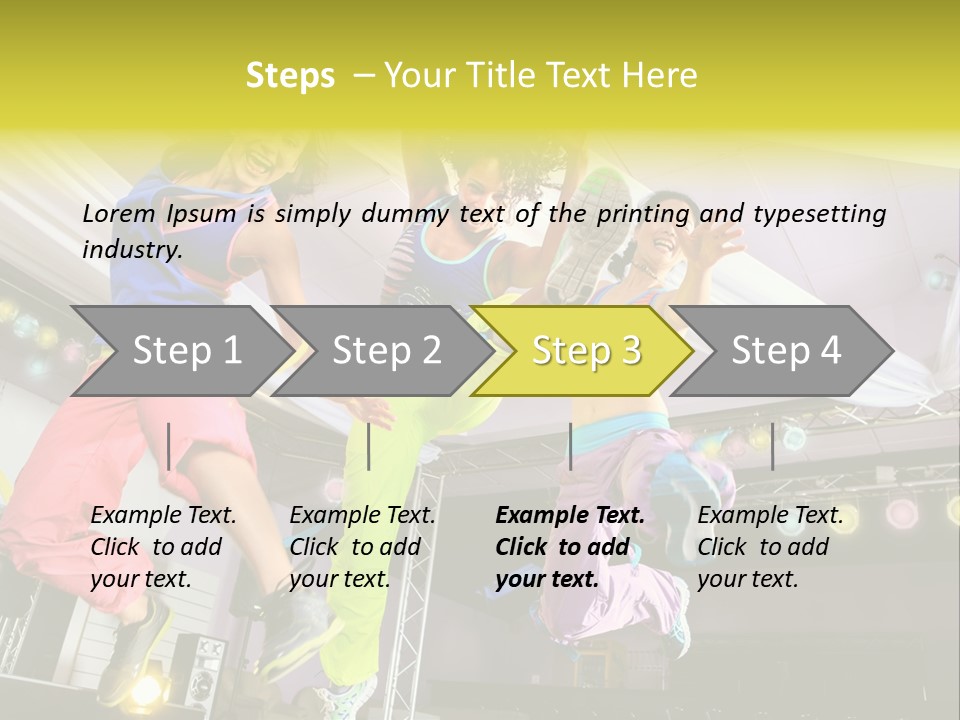 Steps – Your Title Text Here

Lorem Ipsum is simply dummy text of the printing and typesetting industry.

Step 1

Step 2

Step 3

Step 4

Example Text. Click to add your text.

Example Text. Click to add your text.

Example Text. Click to add your text.

Example Text. Click to add your text.